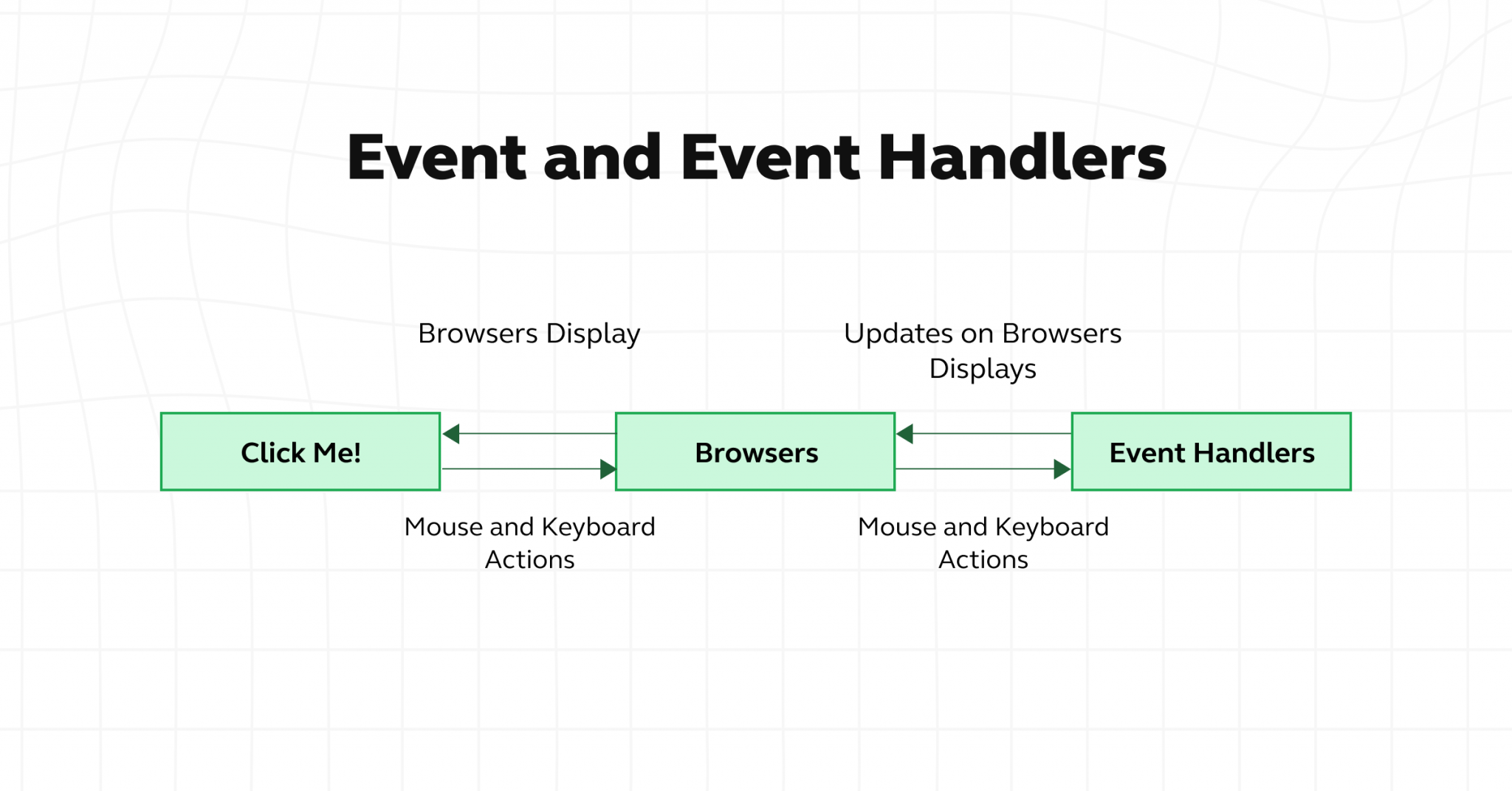 Event and Event Handlers

Browsers Display

Updates on Browsers Displays

Click Me!

Browsers

Event Handlers

Mouse and Keyboard Actions

Mouse and Keyboard Actions